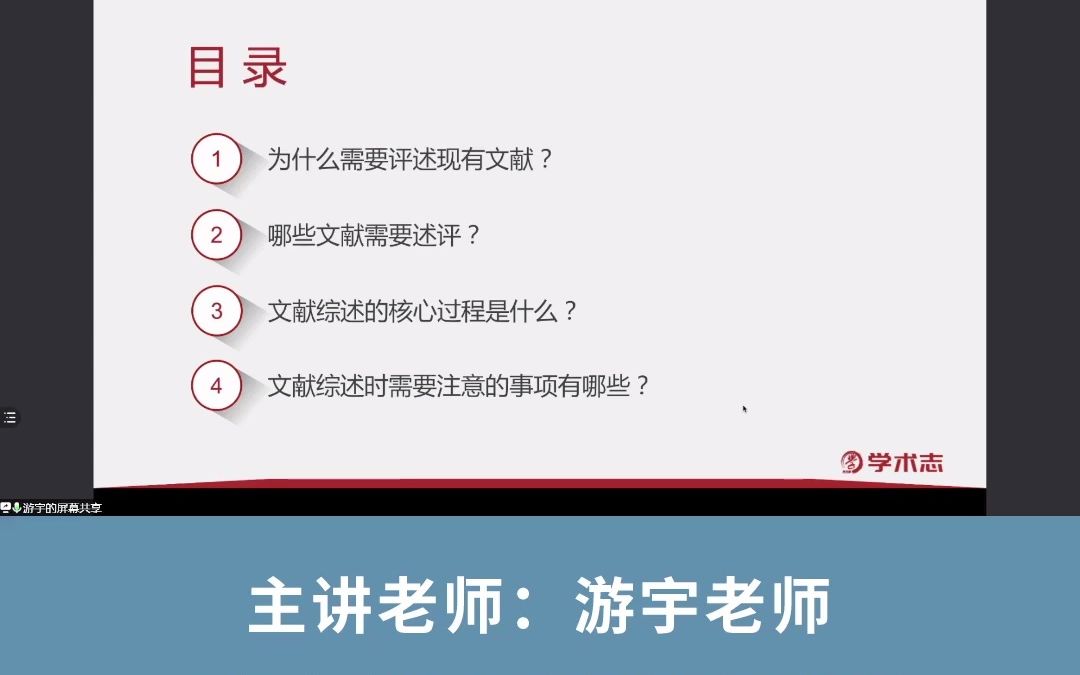 目录

1 为什么需要评述现有文献？

2 哪些文献需要述评？

3 文献综述的核心过程是什么？

4 文献综述时需要注意的事项有哪些？

学术志

游宇的屏幕共享

主讲老师：游宇老师